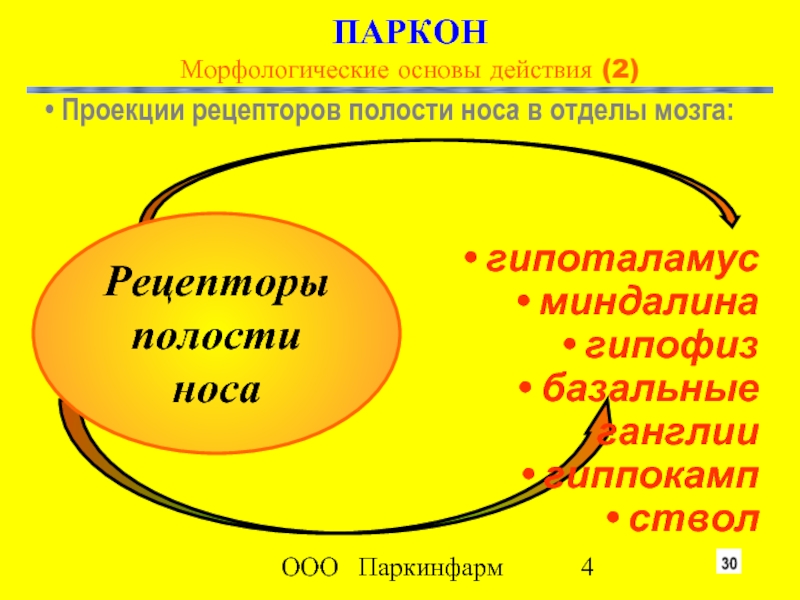 ПАРКОН
Морфологические основы действия (2)

• Проекции рецепторов полости носа в отделы мозга:

Рецепторы полости носа

• гипоталамус
• миндалина
• гипофиз
• базальные ганглии
• гиппокамп
• ствол

ООО Паркинфарм 4

30